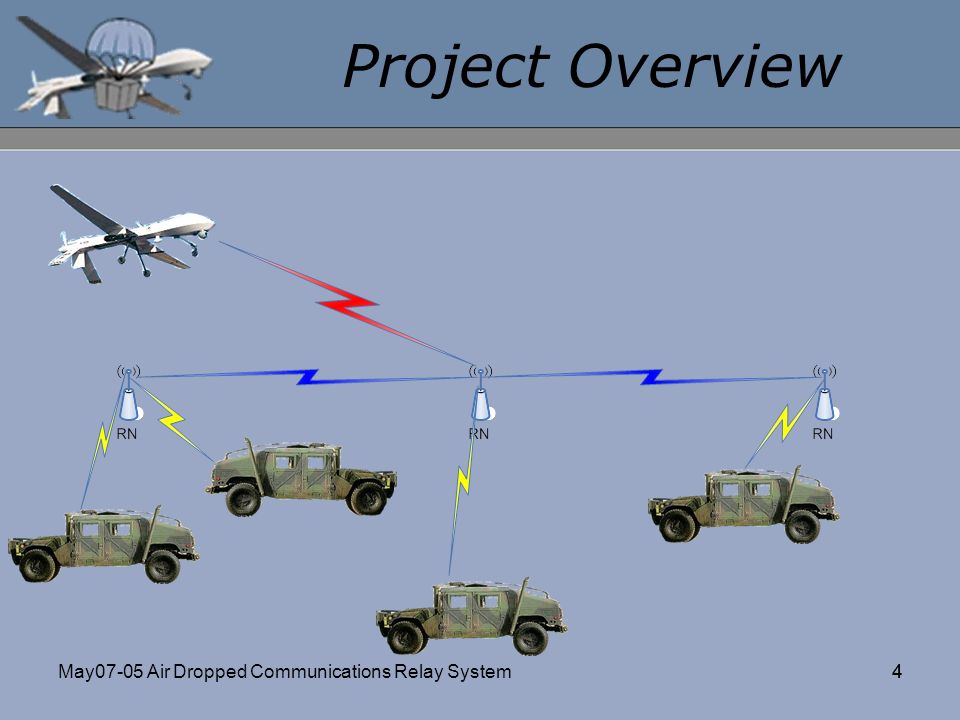 Project Overview

RN

RN

RN

May07-05 Air Dropped Communications Relay System

4